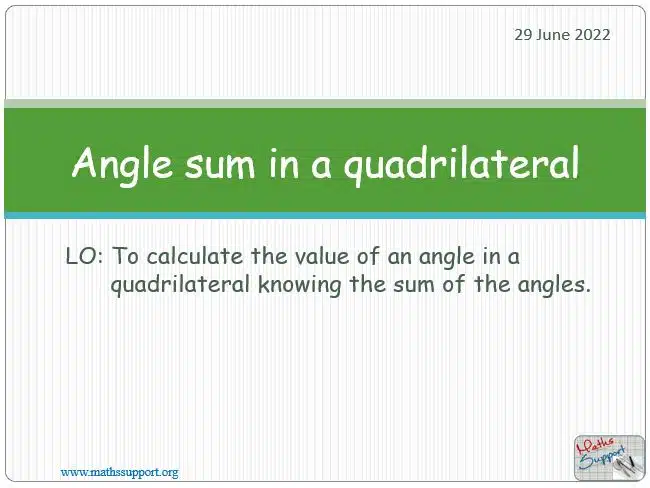 29 June 2022

Angle sum in a quadrilateral

LO: To calculate the value of an angle in a quadrilateral knowing the sum of the angles.

www.mathssupport.org

Maths Support